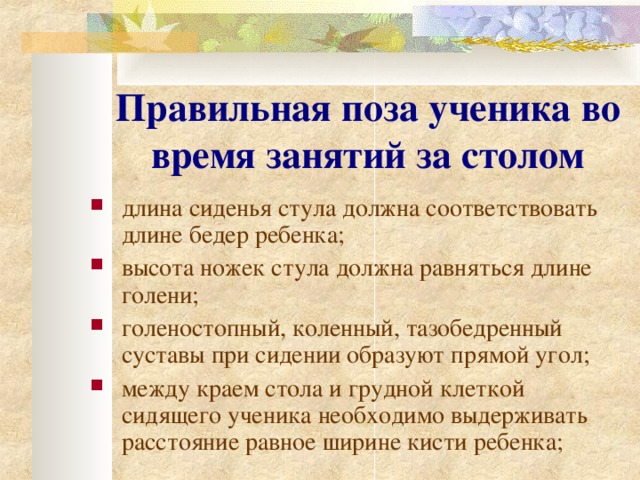 Правильная поза ученика во время занятий за столом

- длина сиденья стула должна соответствовать длине бедер ребенка;
- высота ножек стула должна равняться длине голени;
- голеностопный, коленный, тазобедренный суставы при сидении образуют прямой угол;
- между краем стола и грудной клеткой сидящего ученика необходимо выдерживать расстояние равное ширине кисти ребенка;